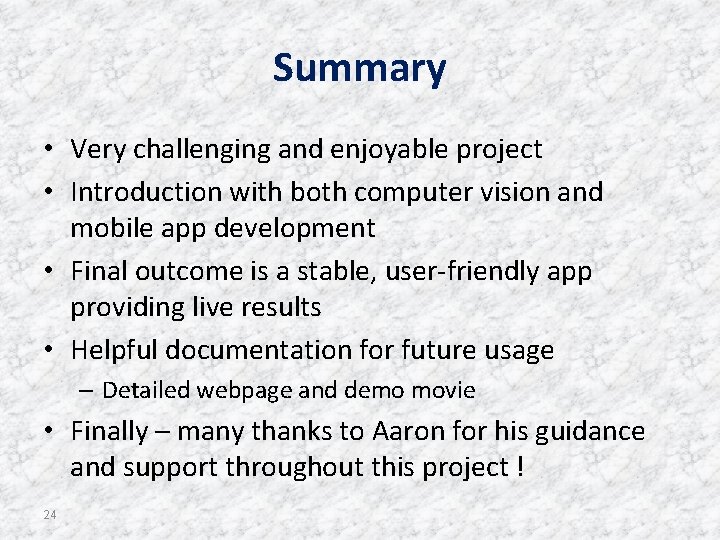 Summary

• Very challenging and enjoyable project
• Introduction with both computer vision and mobile app development
• Final outcome is a stable, user-friendly app providing live results
• Helpful documentation for future usage
– Detailed webpage and demo movie
• Finally – many thanks to Aaron for his guidance and support throughout this project !

24